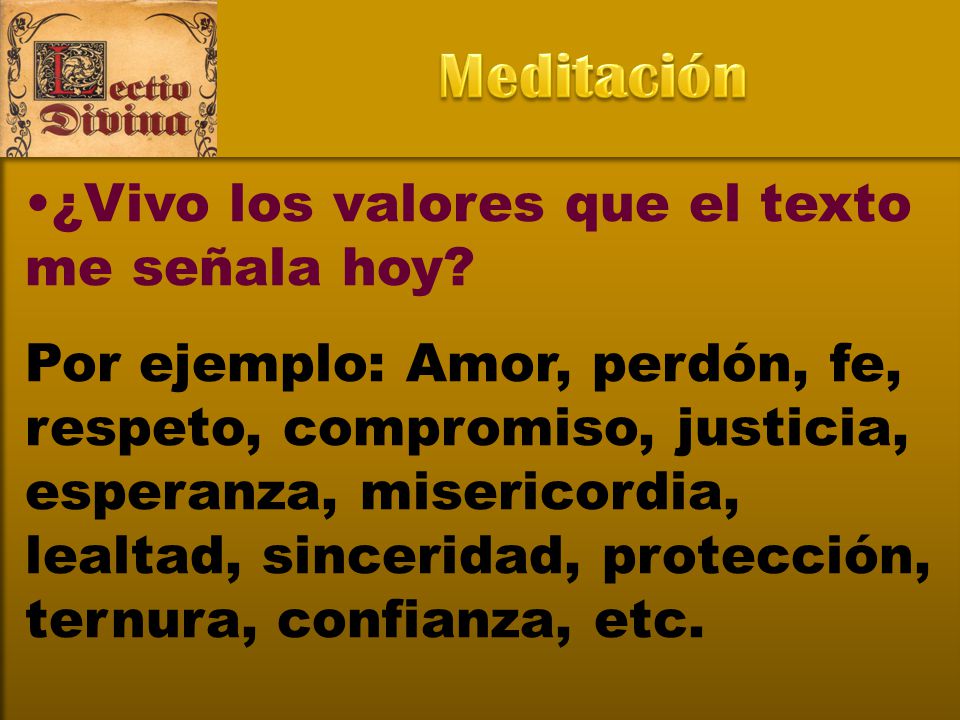 Lectio Divina

Meditación

•¿Vivo los valores que el texto me señala hoy?

Por ejemplo: Amor, perdón, fe, respeto, compromiso, justicia, esperanza, misericordia, lealtad, sinceridad, protección, ternura, confianza, etc.